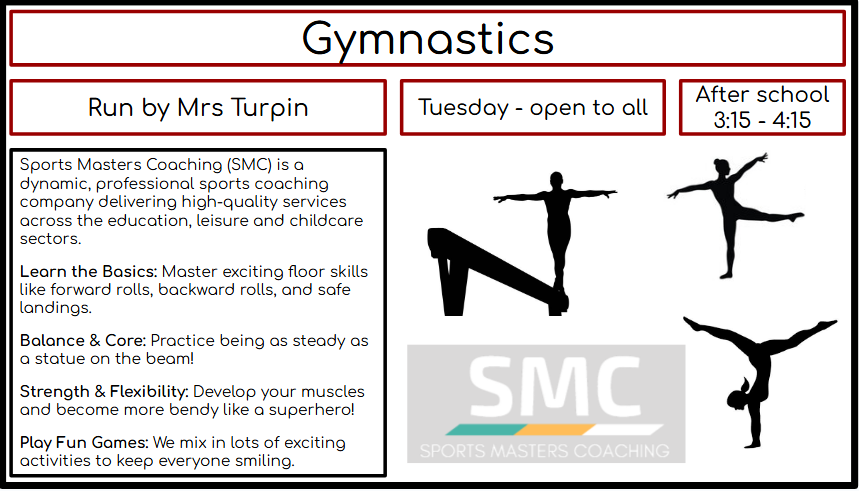 Gymnastics

Run by Mrs Turpin

Tuesday - open to all

After school 3:15 - 4:15

Sports Masters Coaching (SMC) is a dynamic, professional sports coaching company delivering high-quality services across the education, leisure and childcare sectors.

Learn the Basics: Master exciting floor skills like forward rolls, backward rolls, and safe landings.

Balance & Core: Practice being as steady as a statue on the beam!

Strength & Flexibility: Develop your muscles and become more bendy like a superhero!

Play Fun Games: We mix in lots of exciting activities to keep everyone smiling.

SMC

SPORTS MASTERS COACHING